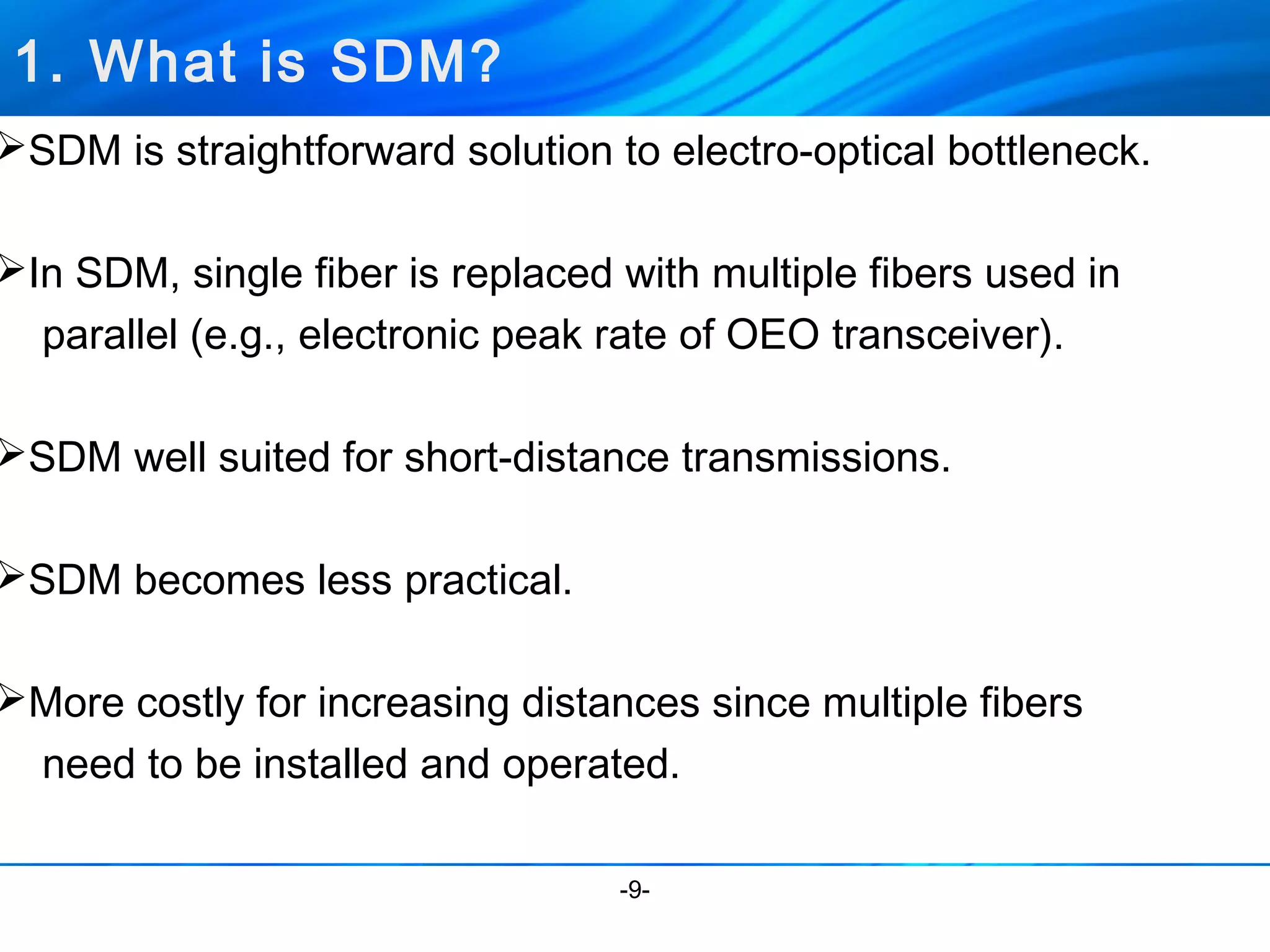 1. What is SDM?

➢SDM is straightforward solution to electro-optical bottleneck.

➢In SDM, single fiber is replaced with multiple fibers used in parallel (e.g., electronic peak rate of OEO transceiver).

➢SDM well suited for short-distance transmissions.

➢SDM becomes less practical.

➢More costly for increasing distances since multiple fibers need to be installed and operated.

-9-